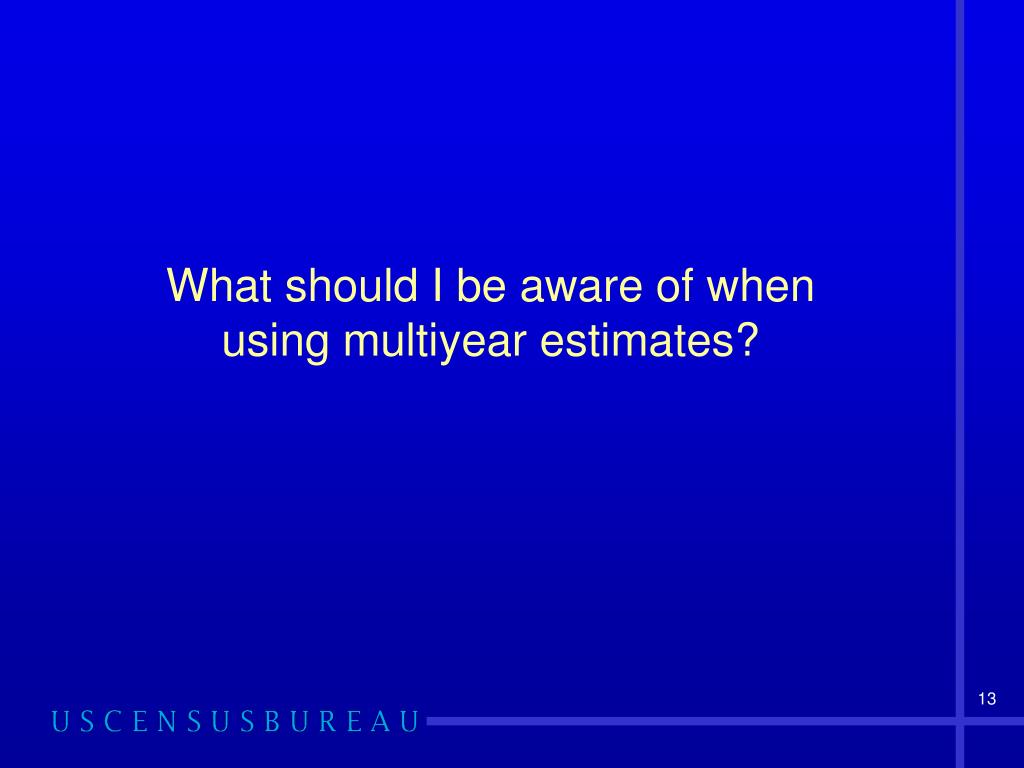 What should I be aware of when using multiyear estimates?

13

USCENSUSBUREAU